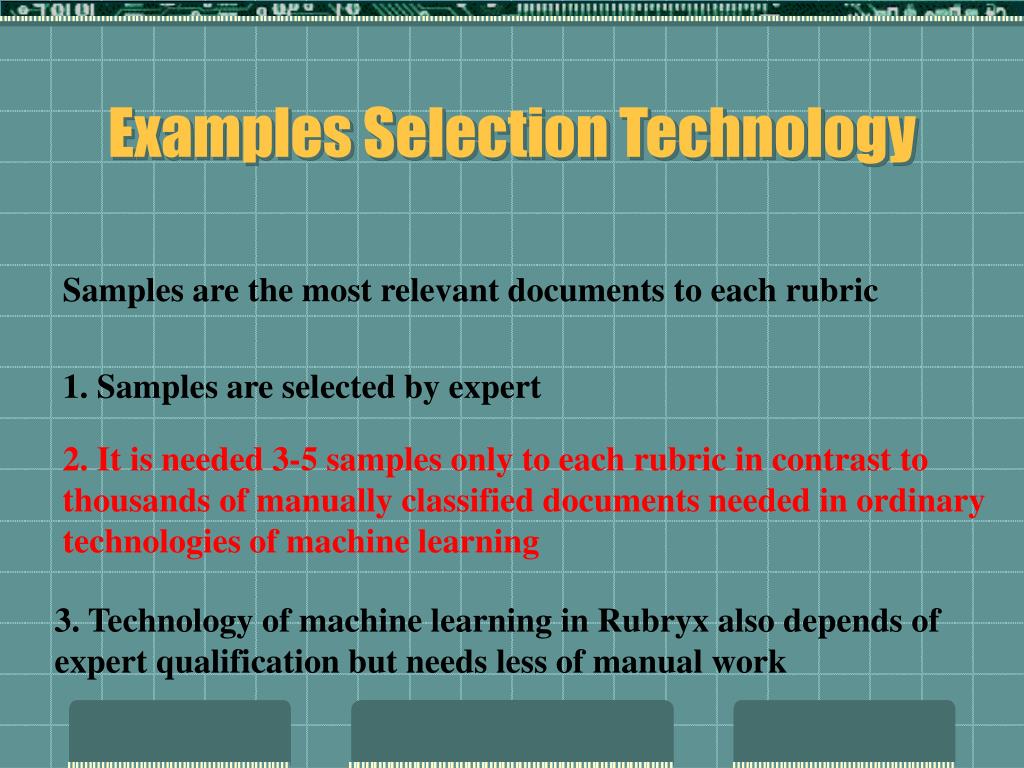 Examples Selection Technology

Samples are the most relevant documents to each rubric

1. Samples are selected by expert

2. It is needed 3-5 samples only to each rubric in contrast to thousands of manually classified documents needed in ordinary technologies of machine learning

3. Technology of machine learning in Rubryx also depends of expert qualification but needs less of manual work